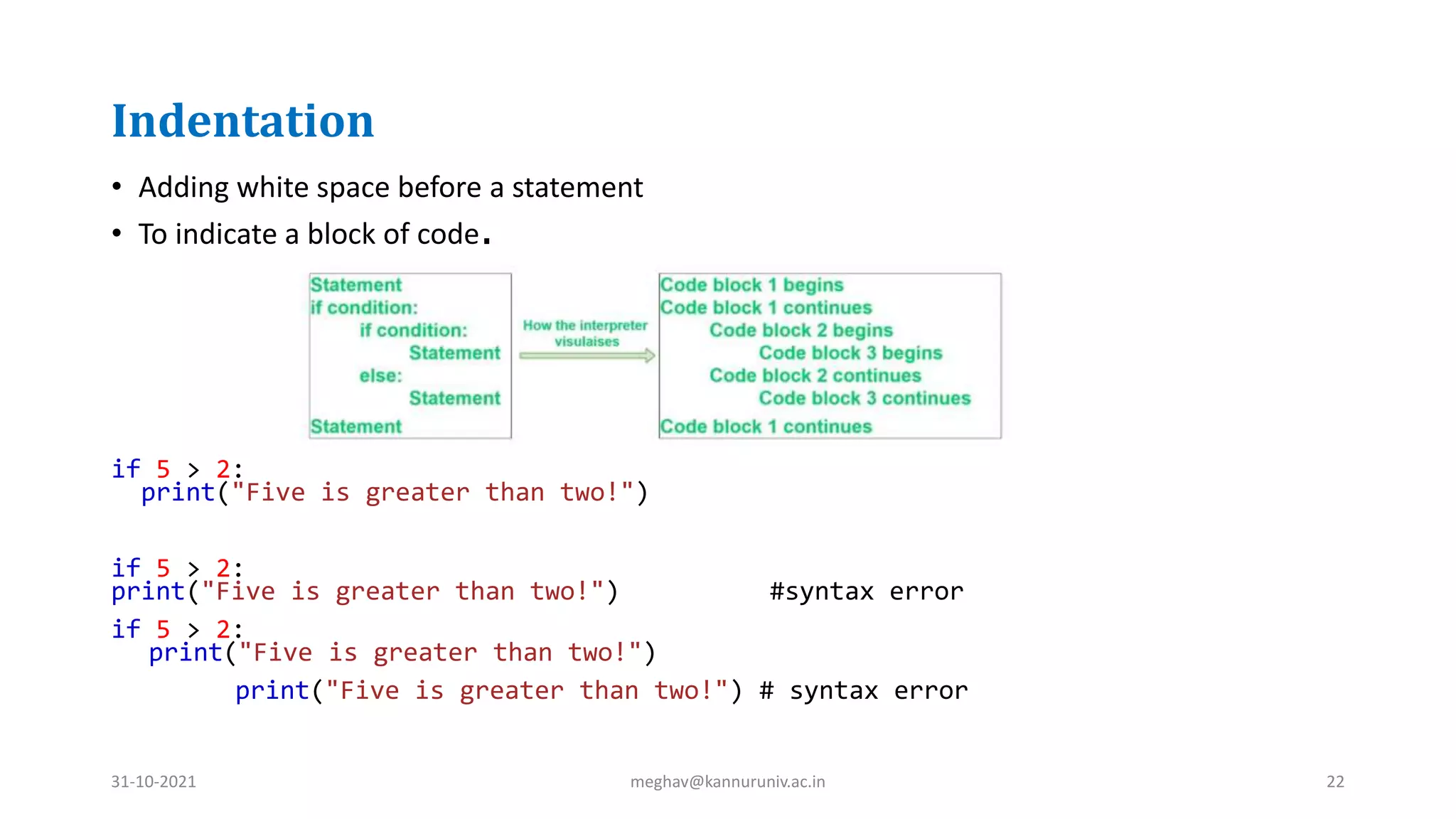 Indentation

• Adding white space before a statement
• To indicate a block of code.

Statement
if condition:
if condition:
Statement
else:
Statement
Statement

How the interpreter visulaises

Code block 1 begins
Code block 1 continues
Code block 2 begins
Code block 3 begins
Code block 2 continues
Code block 3 continues
Code block 1 continues

if 5 > 2:
  print("Five is greater than two!")

if 5 > 2:
print("Five is greater than two!")          #syntax error

if 5 > 2:
  print("Five is greater than two!")
        print("Five is greater than two!") # syntax error

31-10-2021

meghav@kannuruniv.ac.in

22